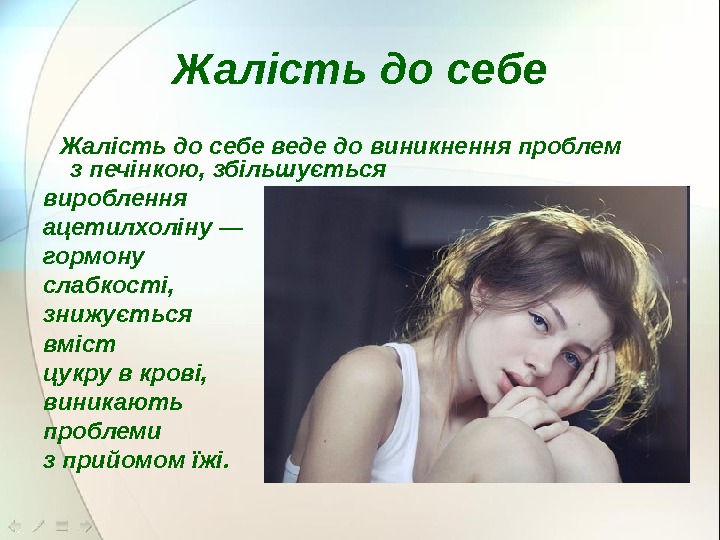 Жалість до себе

Жалість до себе веде до виникнення проблем з печінкою, збільшується вироблення ацетилхоліну — гормону слабкості, знижується вміст цукру в крові, виникають проблеми з прийомом їжі.